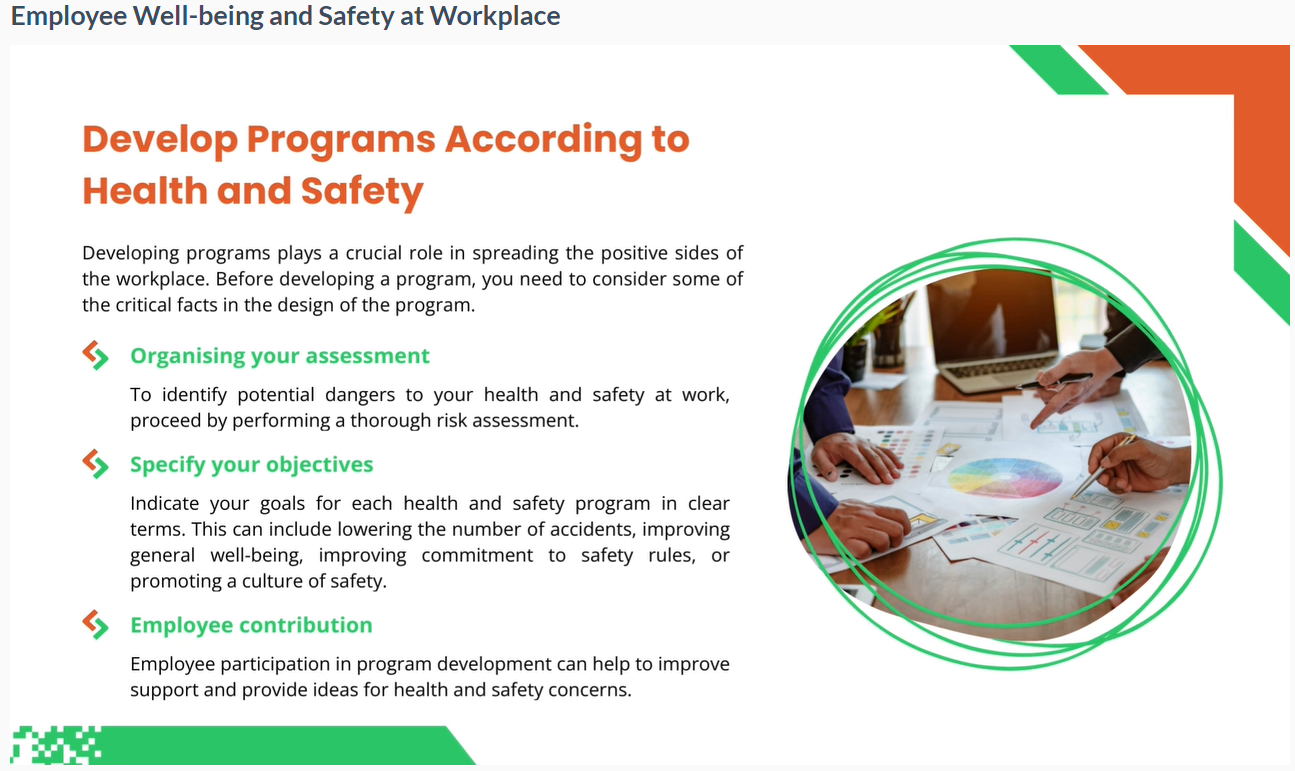 Employee Well-being and Safety at Workplace

Develop Programs According to Health and Safety

Developing programs plays a crucial role in spreading the positive sides of the workplace. Before developing a program, you need to consider some of the critical facts in the design of the program.

Organising your assessment

To identify potential dangers to your health and safety at work, proceed by performing a thorough risk assessment.

Specify your objectives

Indicate your goals for each health and safety program in clear terms. This can include lowering the number of accidents, improving general well-being, improving commitment to safety rules, or promoting a culture of safety.

Employee contribution

Employee participation in program development can help to improve support and provide ideas for health and safety concerns.